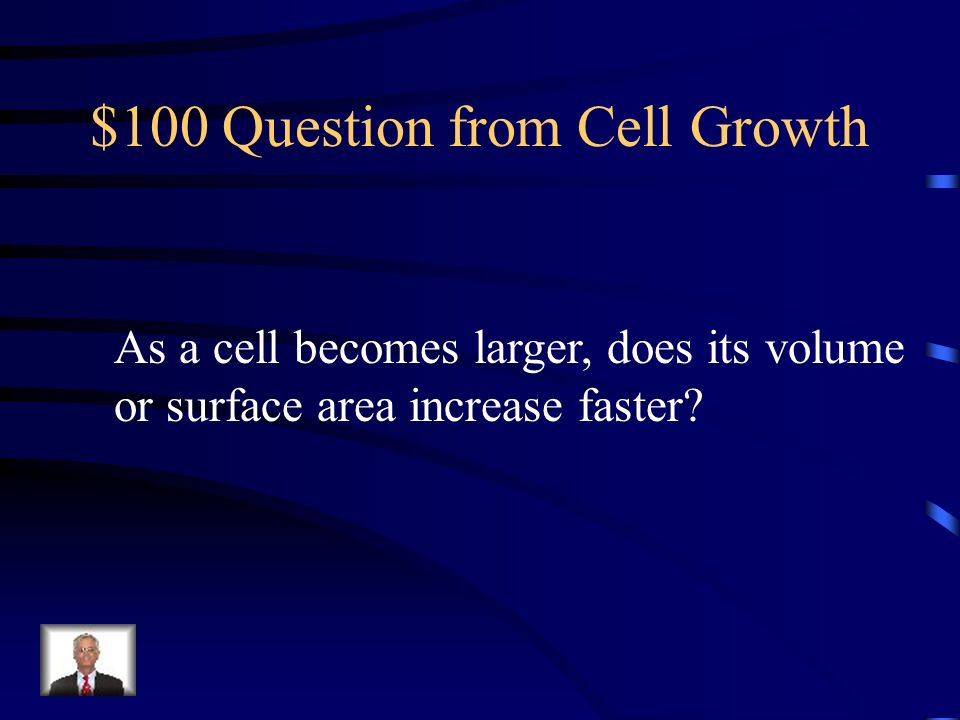 \$100 Question from Cell Growth

As a cell becomes larger, does its volume or surface area increase faster?